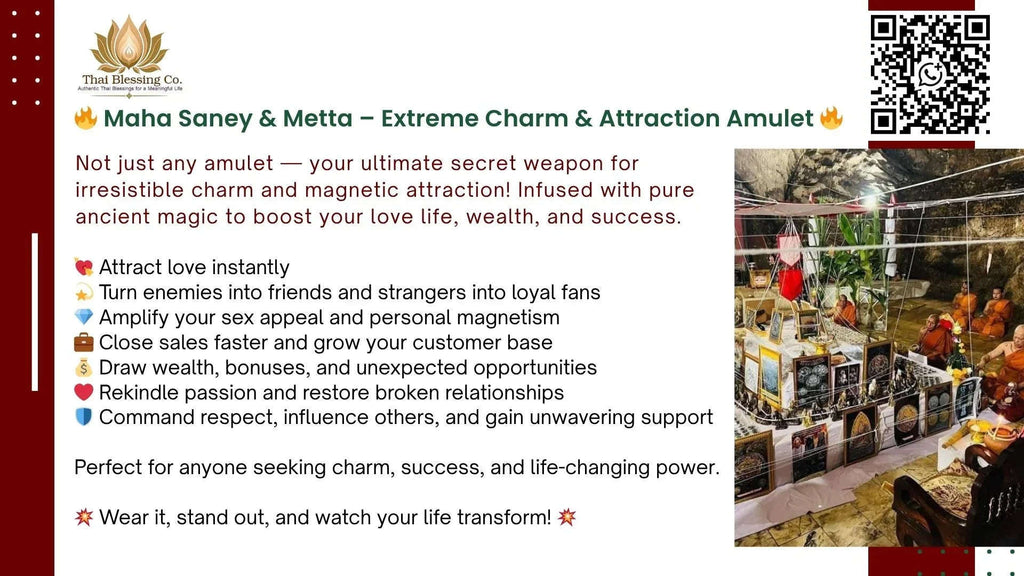 Thai Blessing Co.
Authentic Thai Blessings for a Meaningful Life

🔥 Maha Saney & Metta – Extreme Charm & Attraction Amulet 🔥

Not just any amulet — your ultimate secret weapon for irresistible charm and magnetic attraction! Infused with pure ancient magic to boost your love life, wealth, and success.

💘 Attract love instantly
💫 Turn enemies into friends and strangers into loyal fans
💎 Amplify your sex appeal and personal magnetism
💼 Close sales faster and grow your customer base
💰 Draw wealth, bonuses, and unexpected opportunities
❤️ Rekindle passion and restore broken relationships
🛡️ Command respect, influence others, and gain unwavering support

Perfect for anyone seeking charm, success, and life-changing power.

💥 Wear it, stand out, and watch your life transform! 💥